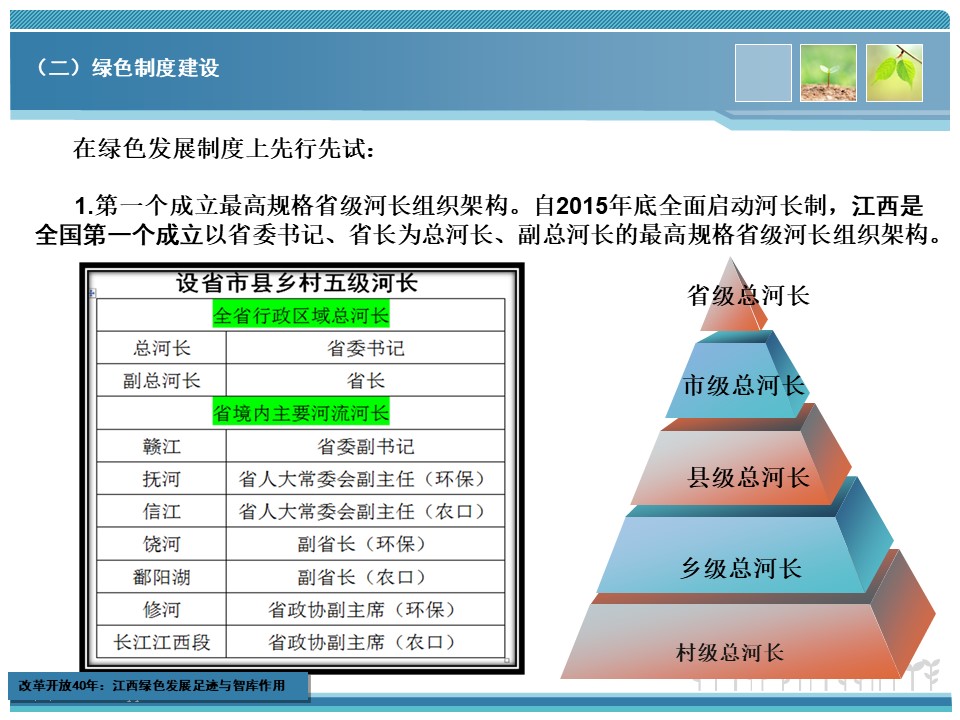 （二）绿色制度建设

在绿色发展制度上先行先试：

1.第一个成立最高规格省级河长组织架构。自2015年底全面启动河长制，江西是全国第一个成立以省委书记、省长为总河长、副总河长的最高规格省级河长组织架构。

设省市县乡村五级河长

| 全省行政区域总河长 | |
|---|---|
| 总河长 | 省委书记 |
| 副总河长 | 省长 |
| 省境内主要河流河长 | |
| 赣江 | 省委副书记 |
| 抚河 | 省人大常委会副主任（环保） |
| 信江 | 省人大常委会副主任（农口） |
| 饶河 | 副省长（环保） |
| 鄱阳湖 | 副省长（农口） |
| 修河 | 省政协副主席（环保） |
| 长江江西段 | 省政协副主席（农口） |

省级总河长

市级总河长

县级总河长

乡级总河长

村级总河长

改革开放40年：江西绿色发展足迹与智库作用